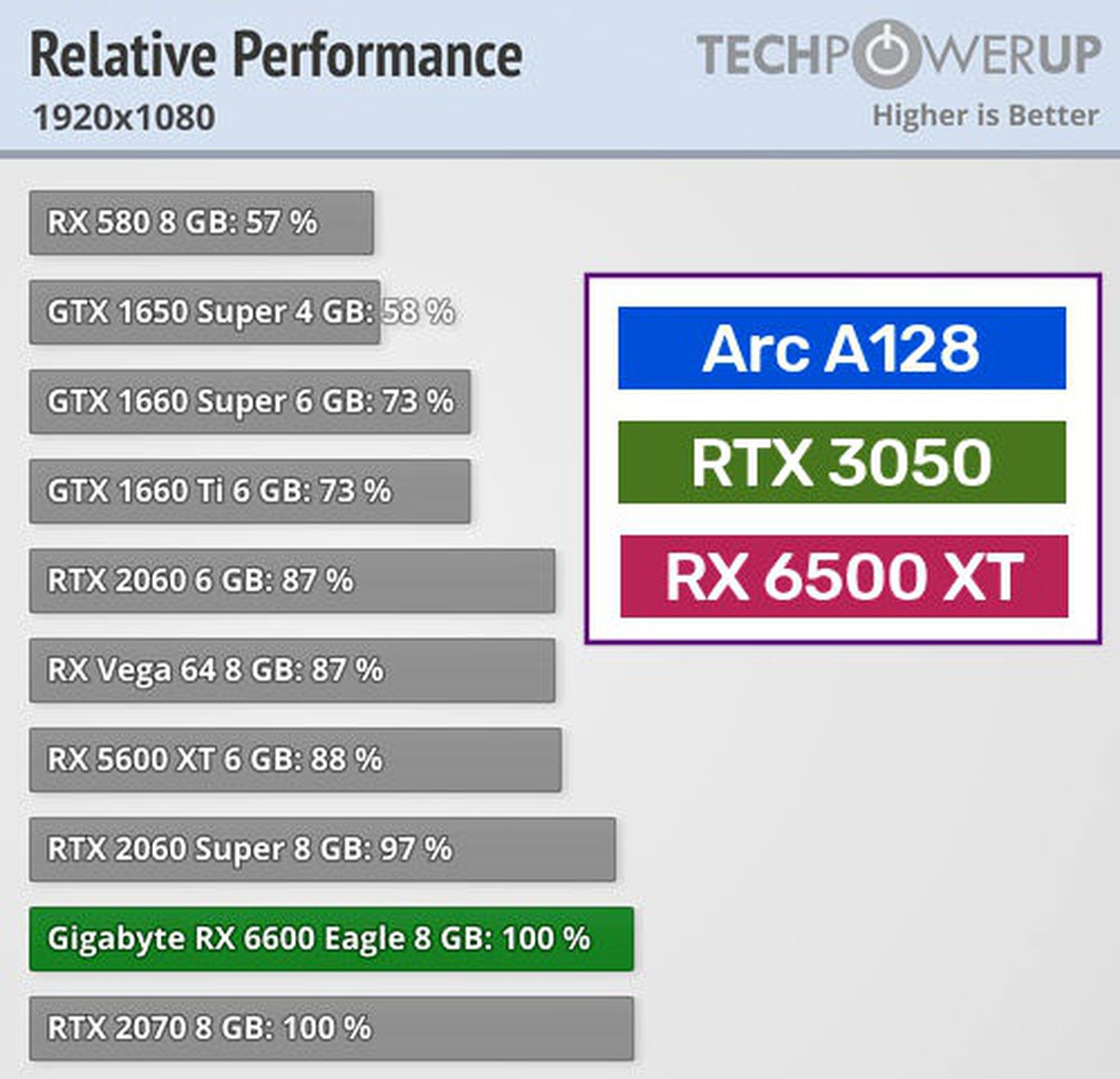 Relative Performance
1920x1080

TECHPOWERUP
Higher is Better

RX 580 8 GB: 57 %

GTX 1650 Super 4 GB: 58 %

GTX 1660 Super 6 GB: 73 %

GTX 1660 Ti 6 GB: 73 %

RTX 2060 6 GB: 87 %

RX Vega 64 8 GB: 87 %

RX 5600 XT 6 GB: 88 %

RTX 2060 Super 8 GB: 97 %

Gigabyte RX 6600 Eagle 8 GB: 100 %

RTX 2070 8 GB: 100 %

Arc A128

RTX 3050

RX 6500 XT